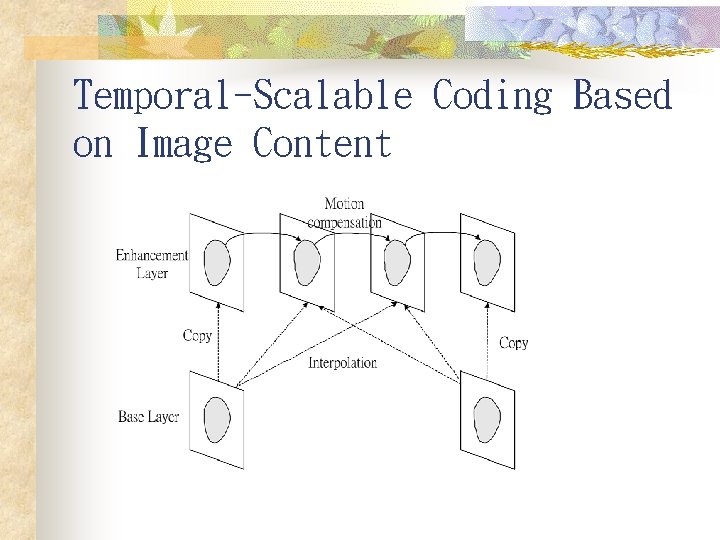 Temporal-Scalable Coding Based on Image Content

Motion compensation

Enhancement Layer

Copy

Interpolation

Copy

Base Layer